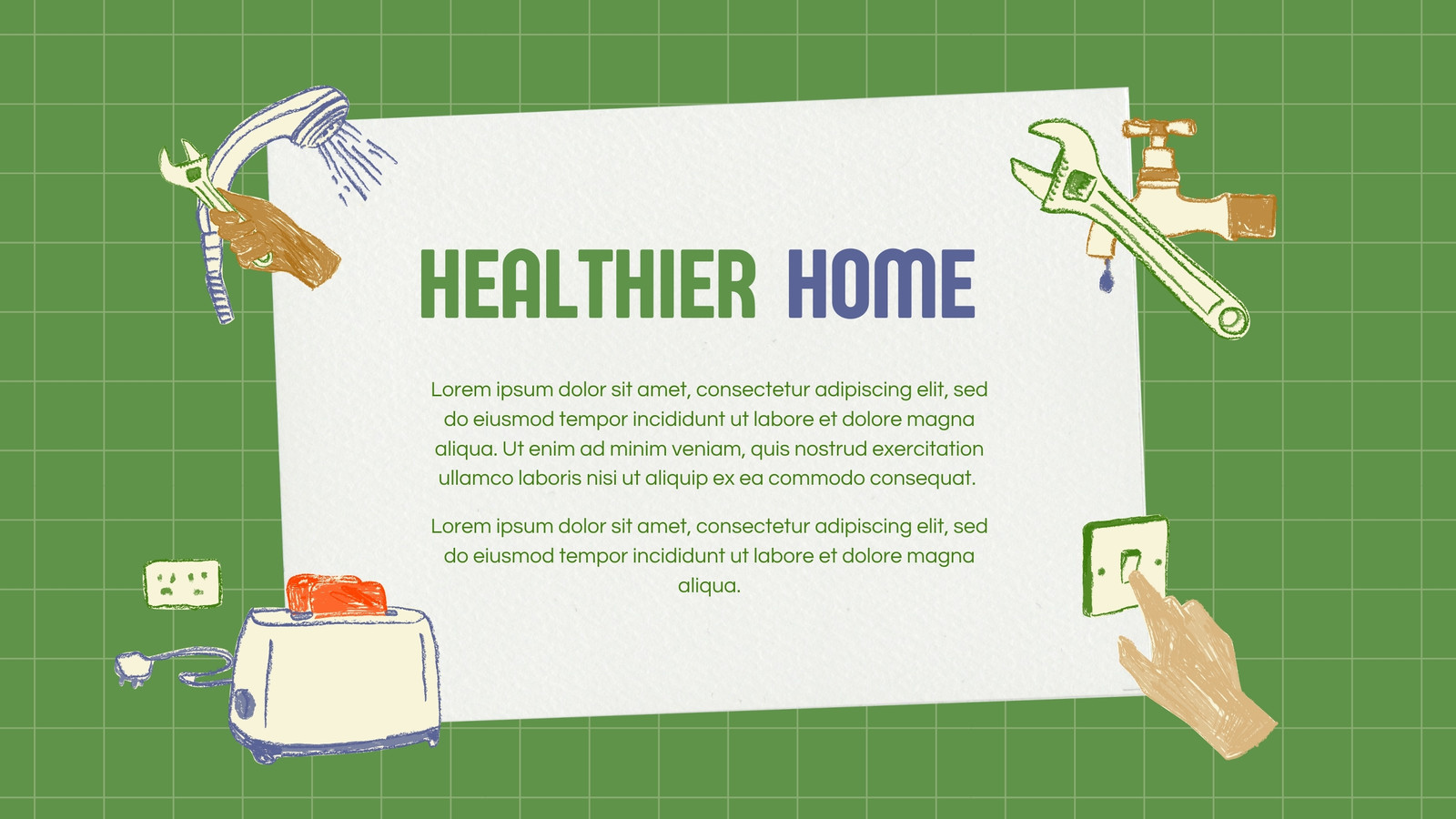 HEALTHIER HOME

Lorem ipsum dolor sit amet, consectetur adipiscing elit, sed do eiusmod tempor incididunt ut labore et dolore magna aliqua. Ut enim ad minim veniam, quis nostrud exercitation ullamco laboris nisi ut aliquip ex ea commodo consequat.

Lorem ipsum dolor sit amet, consectetur adipiscing elit, sed do eiusmod tempor incididunt ut labore et dolore magna aliqua.